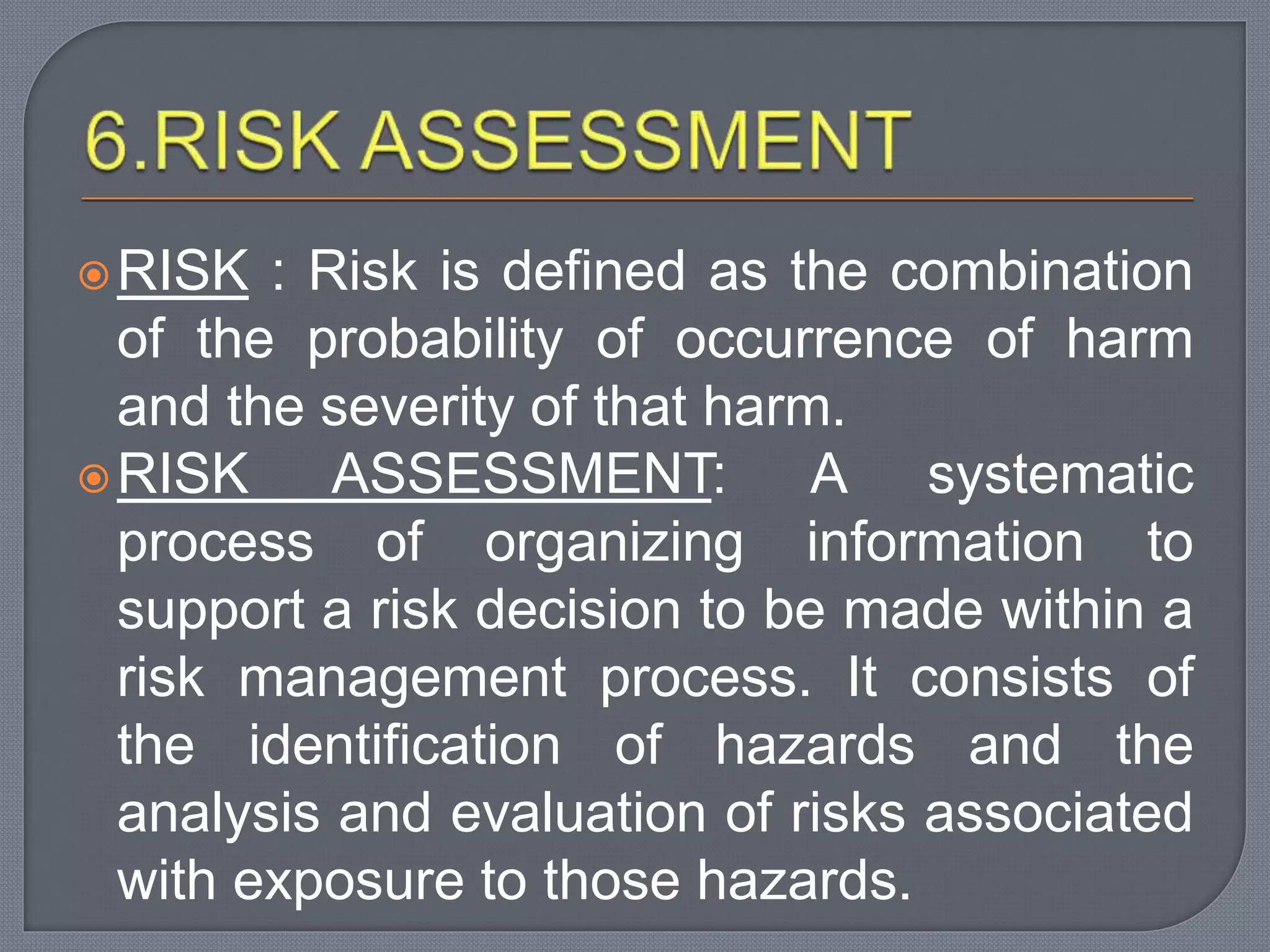 6.RISK ASSESSMENT

RISK : Risk is defined as the combination of the probability of occurrence of harm and the severity of that harm.

RISK ASSESSMENT: A systematic process of organizing information to support a risk decision to be made within a risk management process. It consists of the identification of hazards and the analysis and evaluation of risks associated with exposure to those hazards.